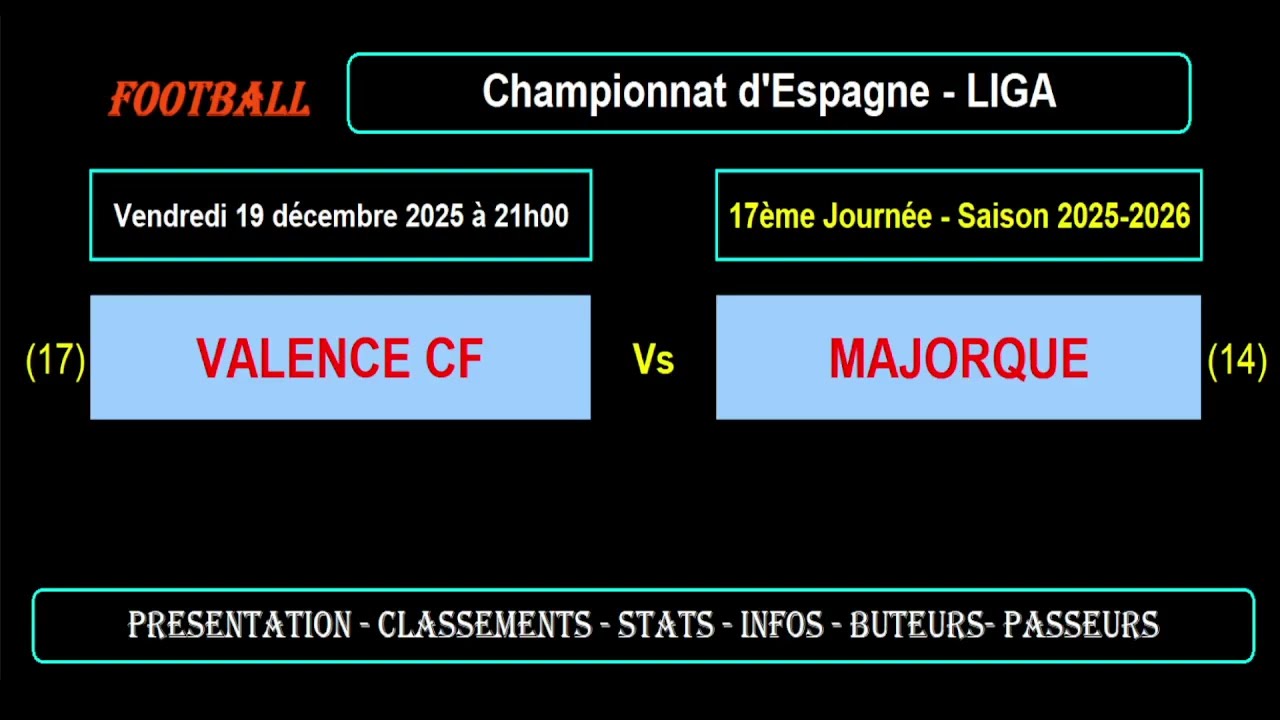 FOOTBALL

Championnat d'Espagne - LIGA

Vendredi 19 décembre 2025 à 21h00

17ème Journée - Saison 2025-2026

(17) VALENCE CF Vs MAJORQUE (14)

PRESENTATION - CLASSEMENTS - STATS - INFOS - BUTEURS- PASSEURS